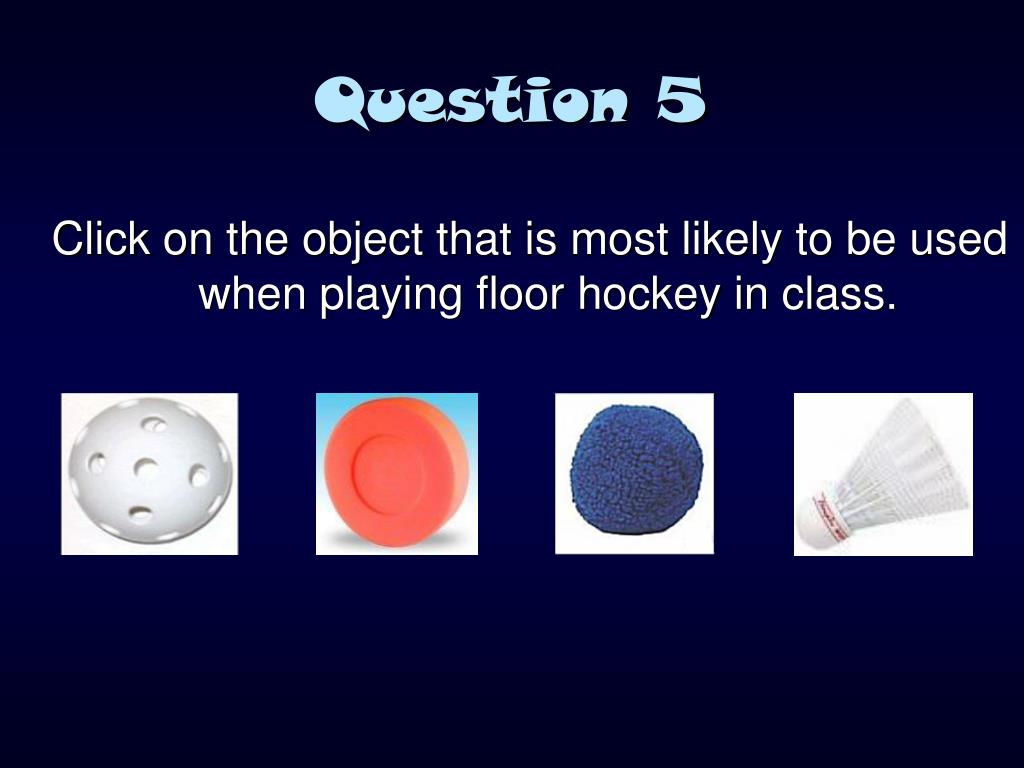 Question 5

Click on the object that is most likely to be used when playing floor hockey in class.